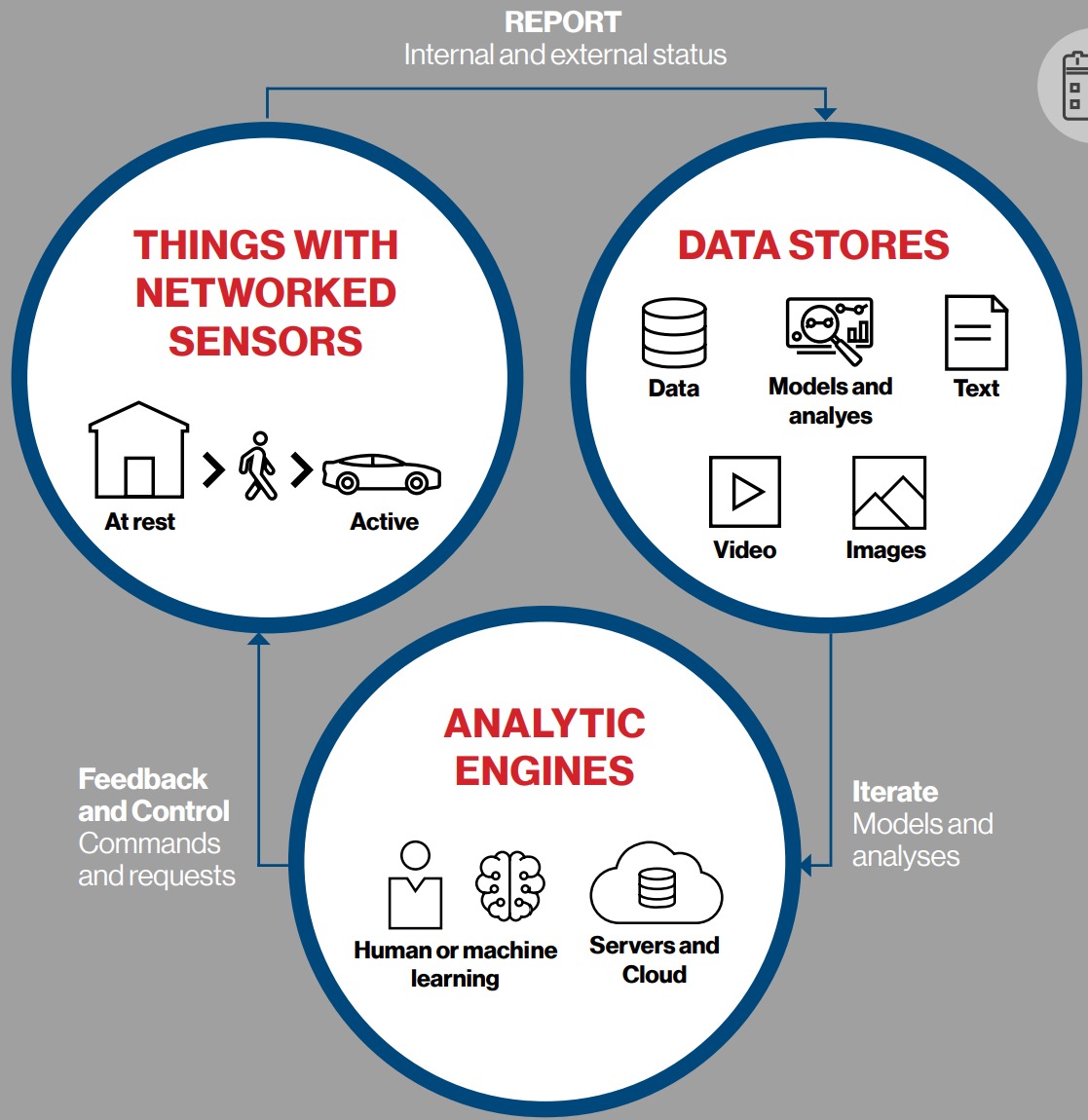 REPORT
Internal and external status

THINGS WITH NETWORKED SENSORS

At rest

Active

DATA STORES

Data

Models and analyes

Text

Video

Images

ANALYTIC ENGINES

Human or machine learning

Servers and Cloud

Feedback and Control
Commands and requests

Iterate
Models and analyses